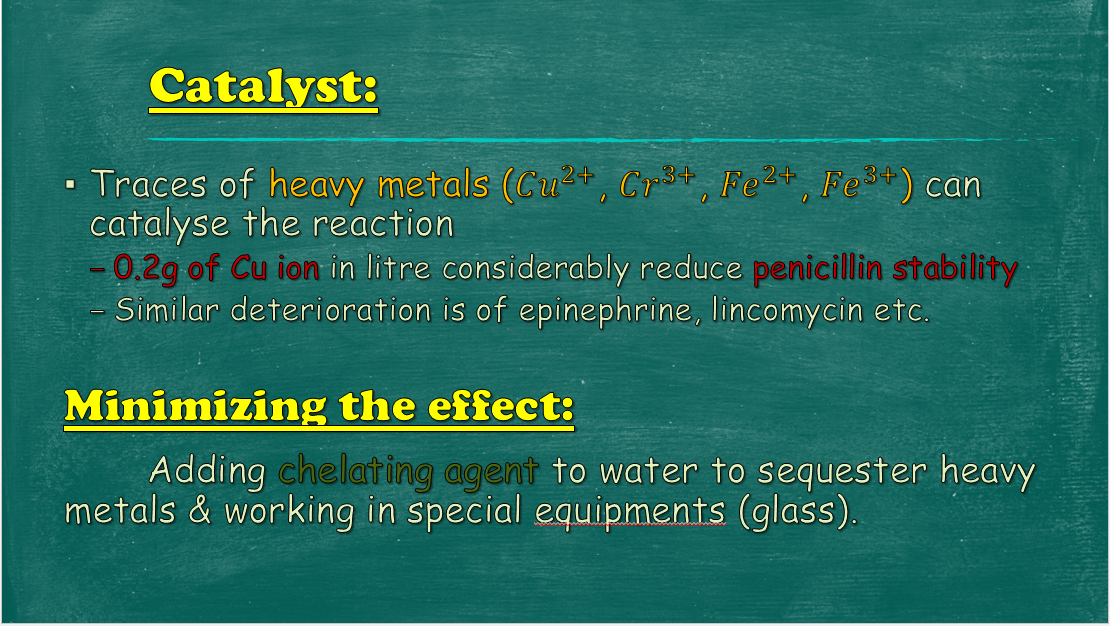 Catalyst:

▪ Traces of heavy metals ($Cu^{2+}$, $Cr^{3+}$, $Fe^{2+}$, $Fe^{3+}$) can catalyse the reaction

– 0.2g of Cu ion in litre considerably reduce penicillin stability

– Similar deterioration is of epinephrine, lincomycin etc.

Minimizing the effect:

Adding chelating agent to water to sequester heavy metals & working in special equipments (glass).